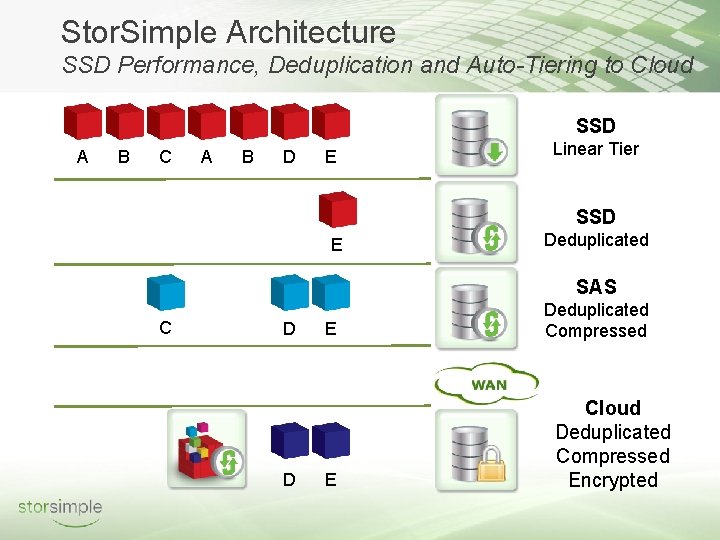 StorSimple Architecture
SSD Performance, Deduplication and Auto-Tiering to Cloud

A B C A B D E

SSD
Linear Tier

E

SSD
Deduplicated

C D E

SAS
Deduplicated
Compressed

WAN

D E

Cloud
Deduplicated
Compressed
Encrypted

storsimple